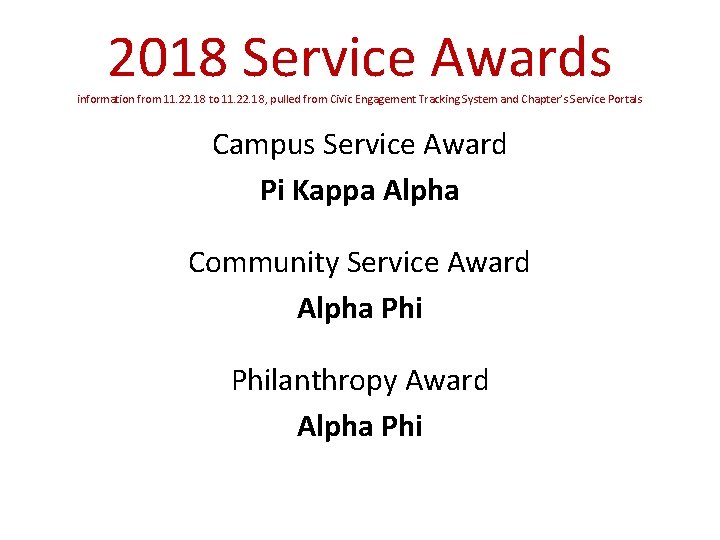 2018 Service Awards

information from 11.22.18 to 11.22.18, pulled from Civic Engagement Tracking System and Chapter's Service Portals

Campus Service Award

Pi Kappa Alpha

Community Service Award

Alpha Phi

Philanthropy Award

Alpha Phi